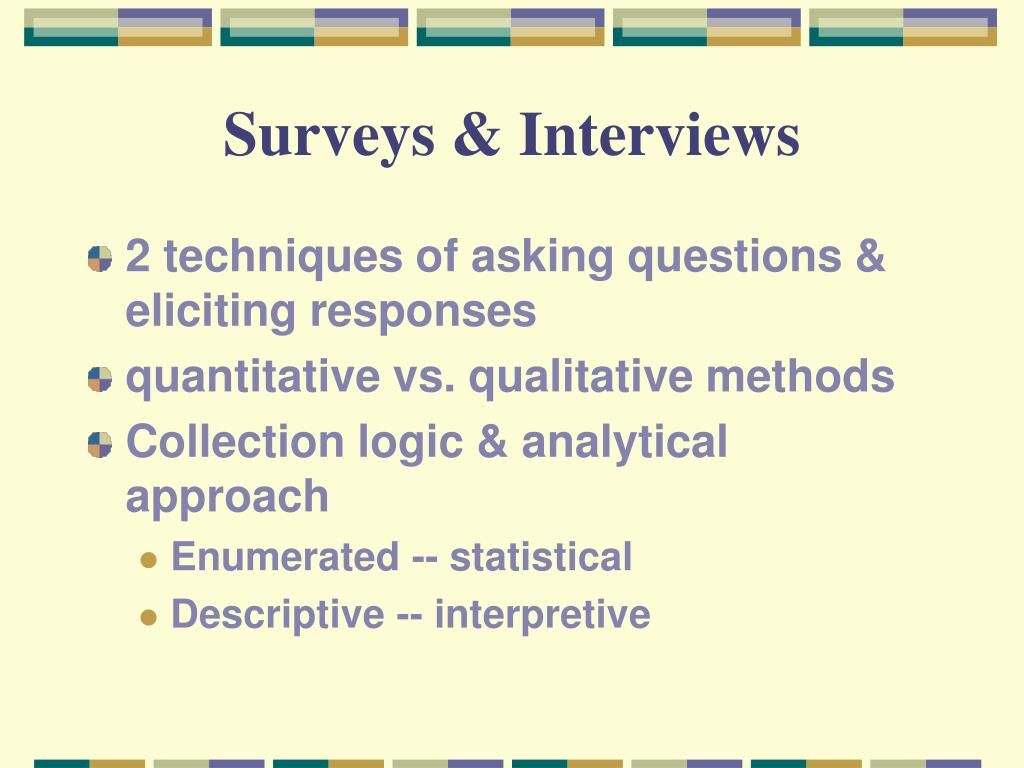 Surveys & Interviews

2 techniques of asking questions & eliciting responses

quantitative vs. qualitative methods

Collection logic & analytical approach

Enumerated -- statistical

Descriptive -- interpretive